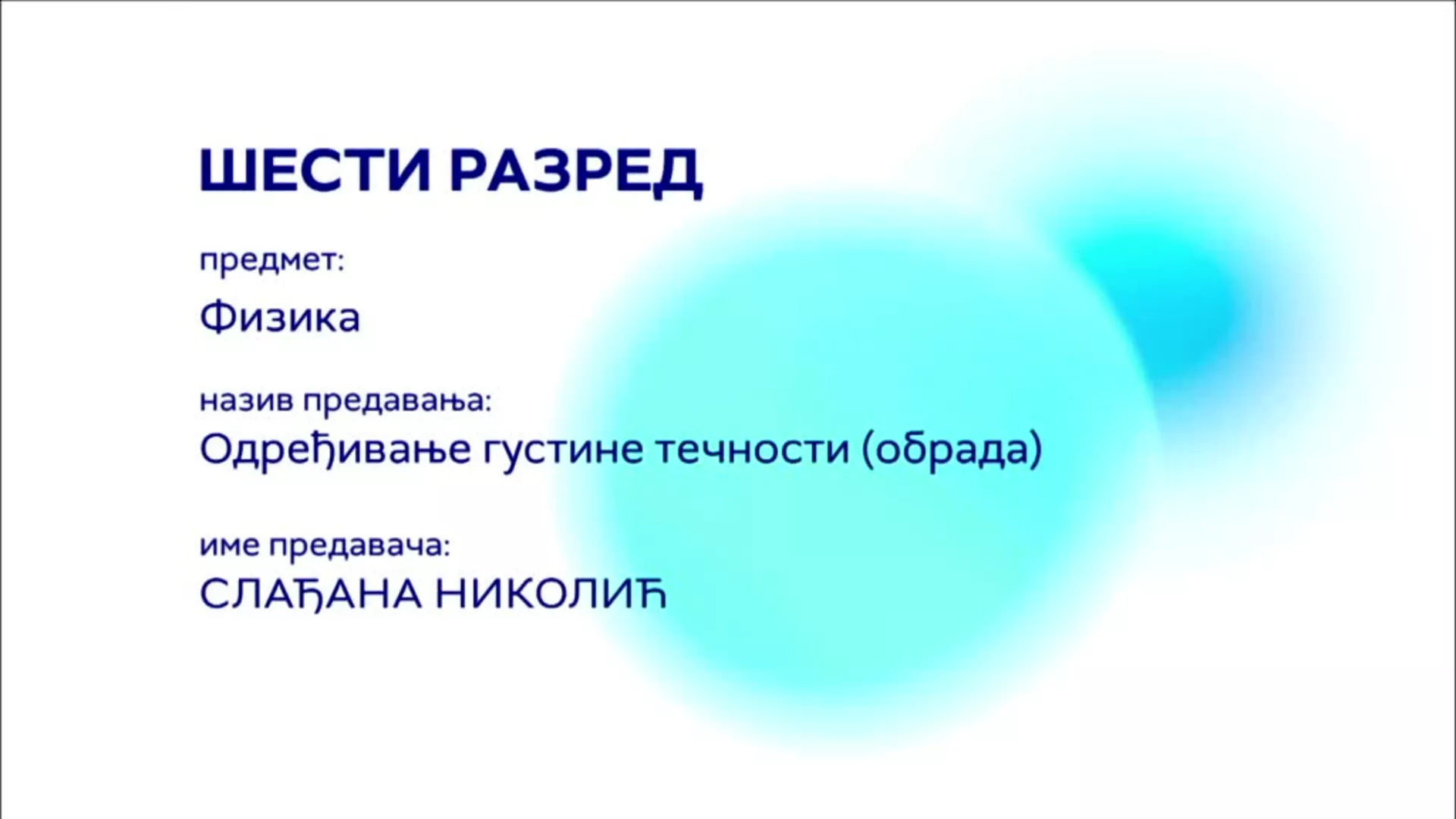 ШЕСТИ РАЗРЕД

предмет:

Физика

назив предавања:

Одређивање густине течности (обрада)

име предавача:

СЛАЂАНА НИКОЛИЋ